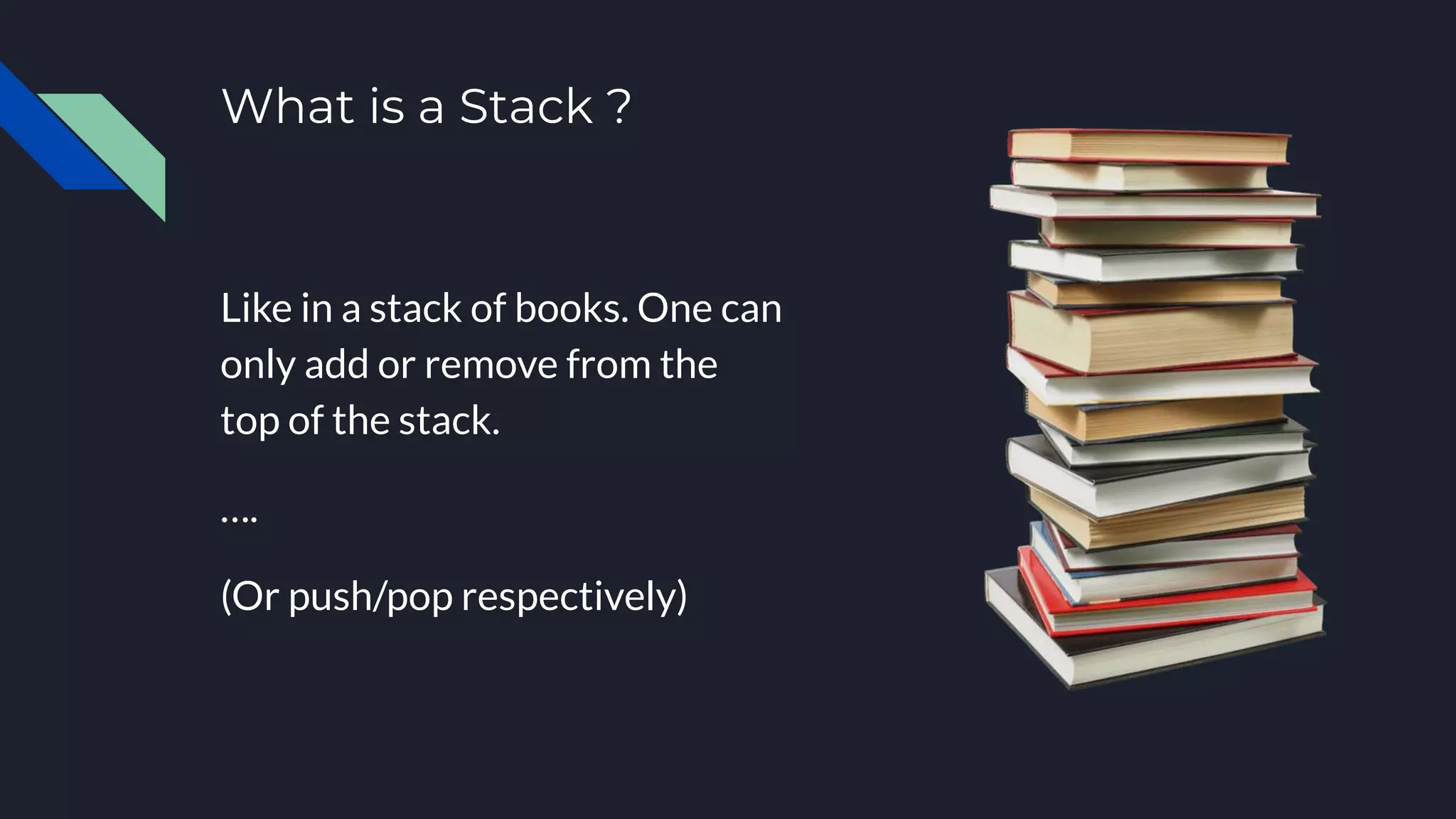 What is a Stack ?

Like in a stack of books. One can only add or remove from the top of the stack.

....

(Or push/pop respectively)